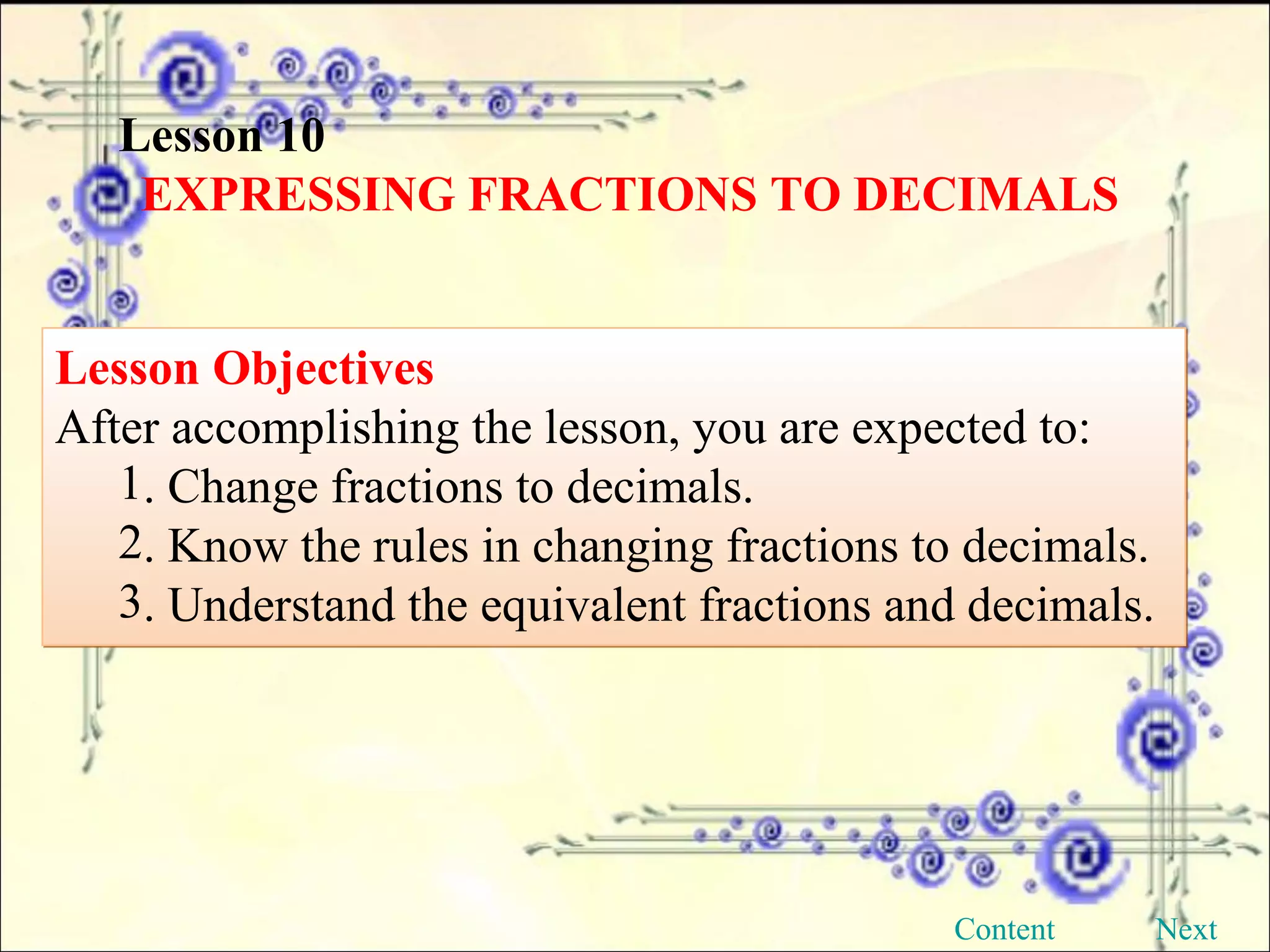 Lesson 10
EXPRESSING FRACTIONS TO DECIMALS

Lesson Objectives
After accomplishing the lesson, you are expected to:
1. Change fractions to decimals.
2. Know the rules in changing fractions to decimals.
3. Understand the equivalent fractions and decimals.

Content Next